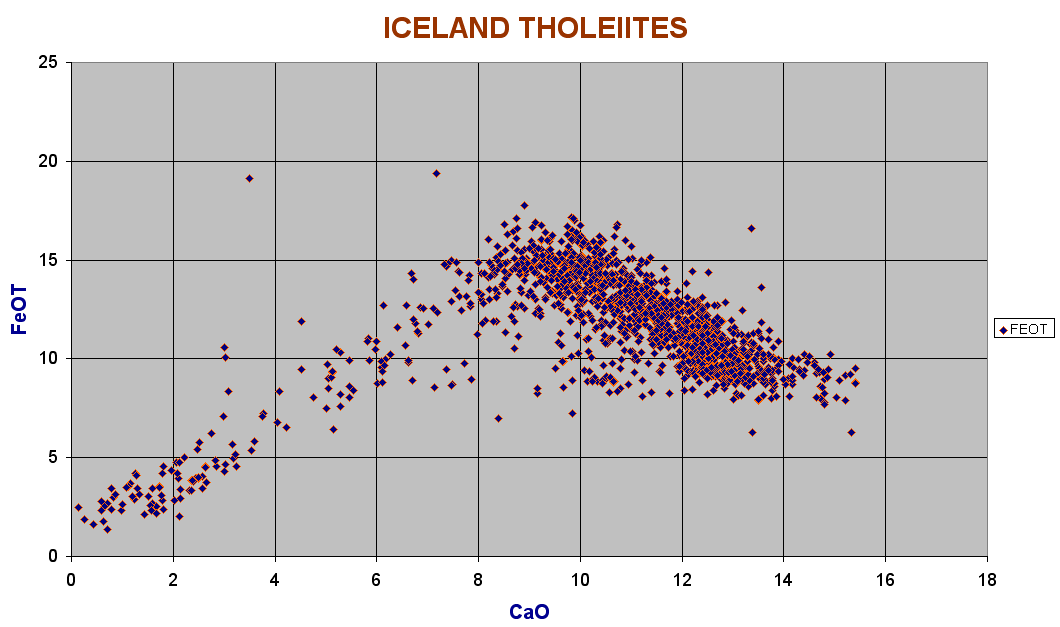 ICELAND THOLEIITES

FeOT

25
20
15
10
5
0

0 2 4 6 8 10 12 14 16 18

CaO

FEOT